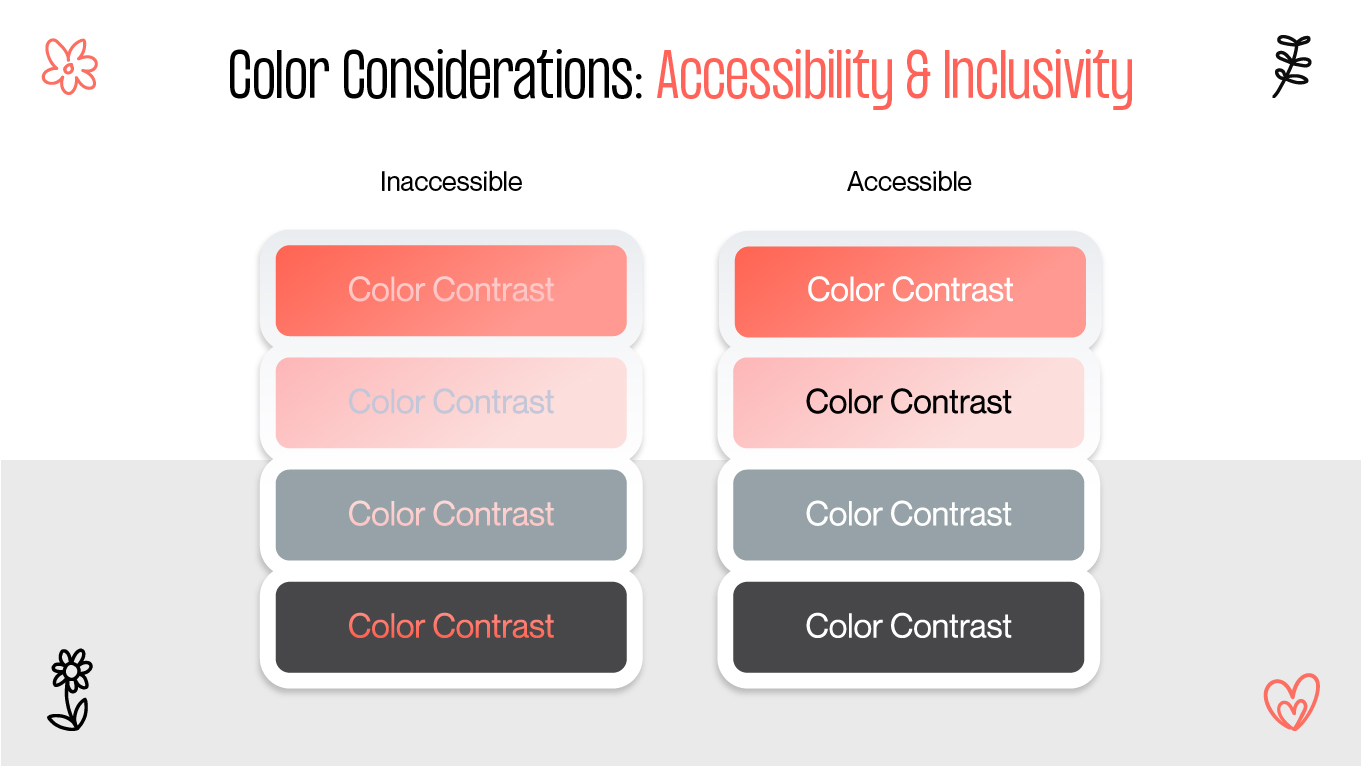 Color Considerations: Accessibility & Inclusivity

Inaccessible

Color Contrast

Color Contrast

Color Contrast

Color Contrast

Accessible

Color Contrast

Color Contrast

Color Contrast

Color Contrast